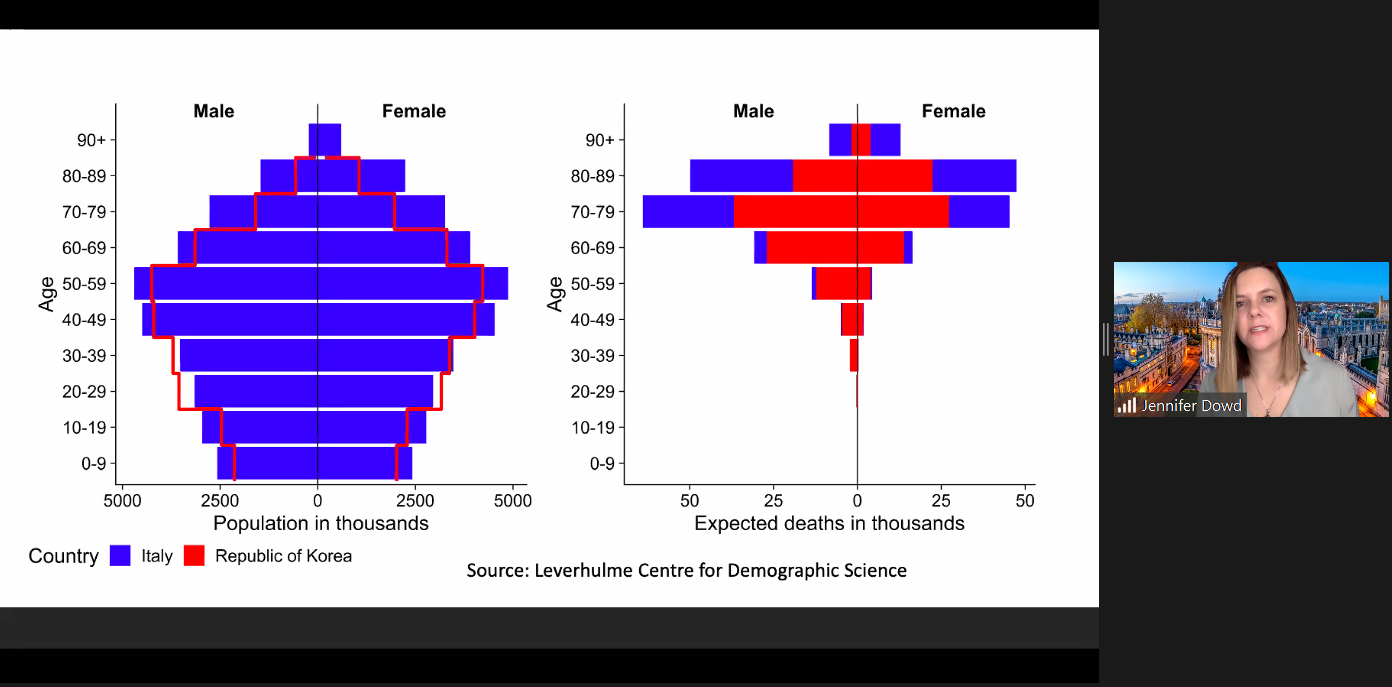 Male

Female

90+

80-89

70-79

60-69

50-59

40-49

30-39

20-29

10-19

0-9

Age

5000 2500 0 2500 5000

Population in thousands

Male

Female

90+

80-89

70-79

60-69

50-59

40-49

30-39

20-29

10-19

0-9

Age

50 25 0 25 50

Expected deaths in thousands

Country Italy Republic of Korea

Source: Leverhulme Centre for Demographic Science

Jennifer Dowd